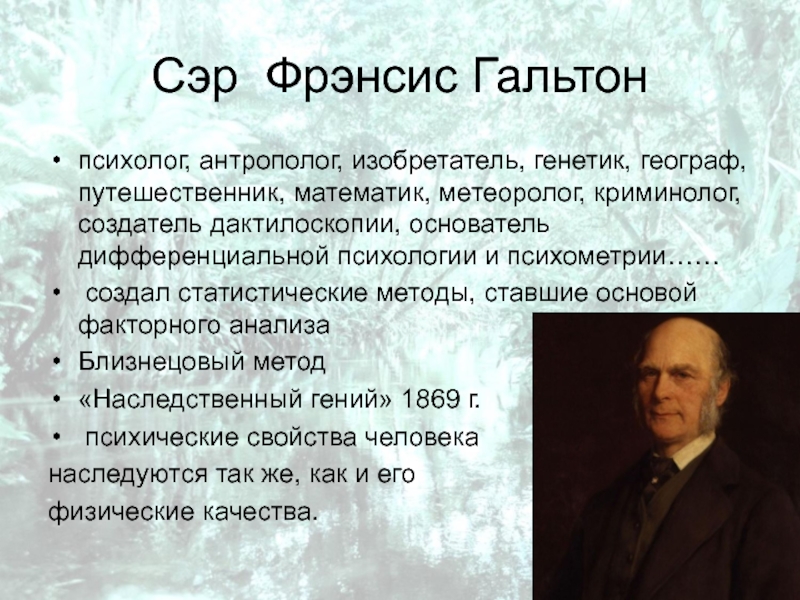 Сэр Фрэнсис Гальтон

• психолог, антрополог, изобретатель, генетик, географ, путешественник, математик, метеоролог, криминолог, создатель дактилоскопии, основатель дифференциальной психологии и психометрии……

• создал статистические методы, ставшие основой факторного анализа

• Близнецовый метод

• «Наследственный гений» 1869 г.

• психические свойства человека наследуются так же, как и его физические качества.